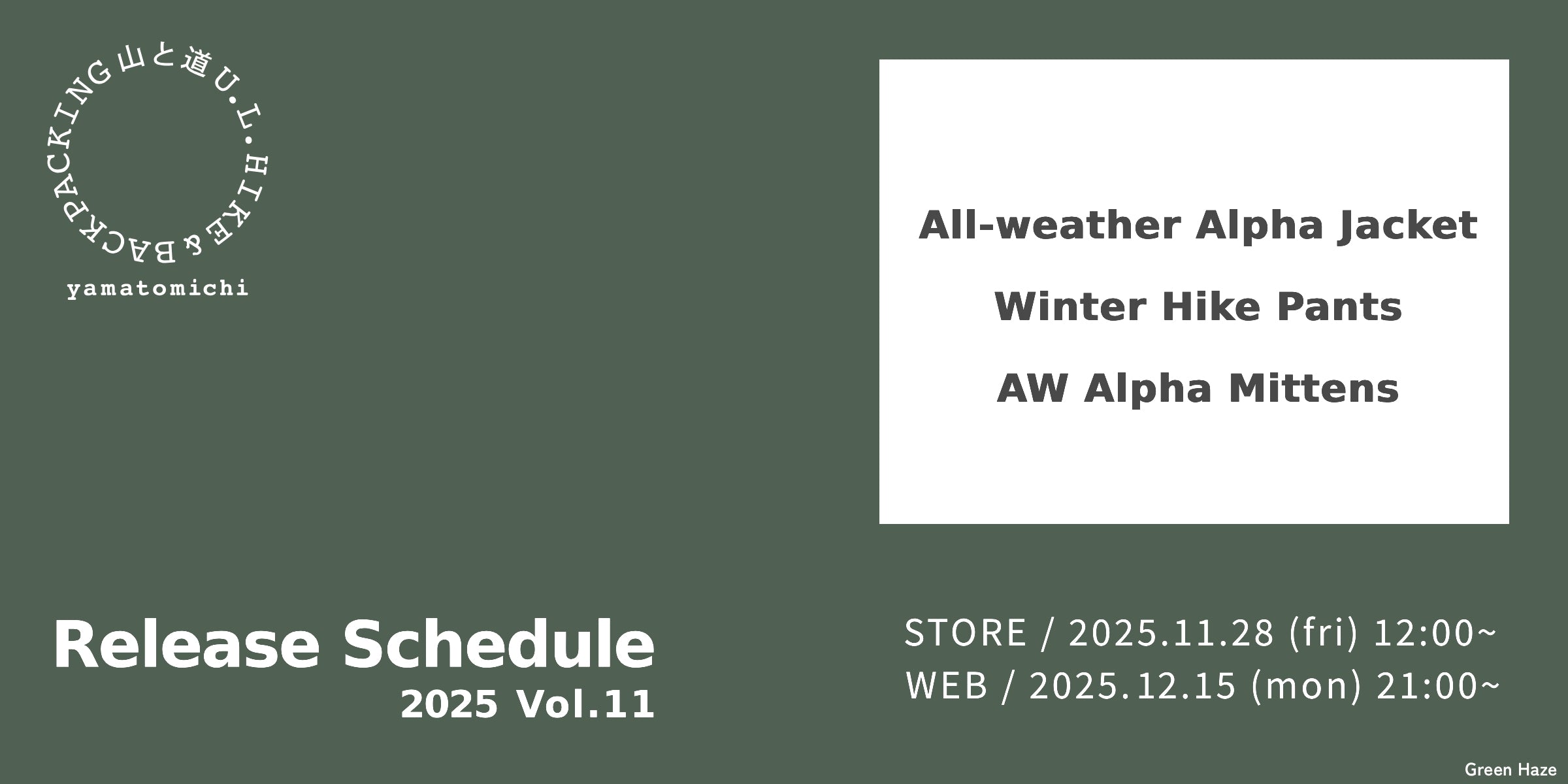 山と道 U.L. HIKE & BACKPACKING
yamatomichi

All-weather Alpha Jacket

Winter Hike Pants

AW Alpha Mittens

Release Schedule
2025 Vol.11

STORE / 2025.11.28 (fri) 12:00~
WEB / 2025.12.15 (mon) 21:00~

Green Haze